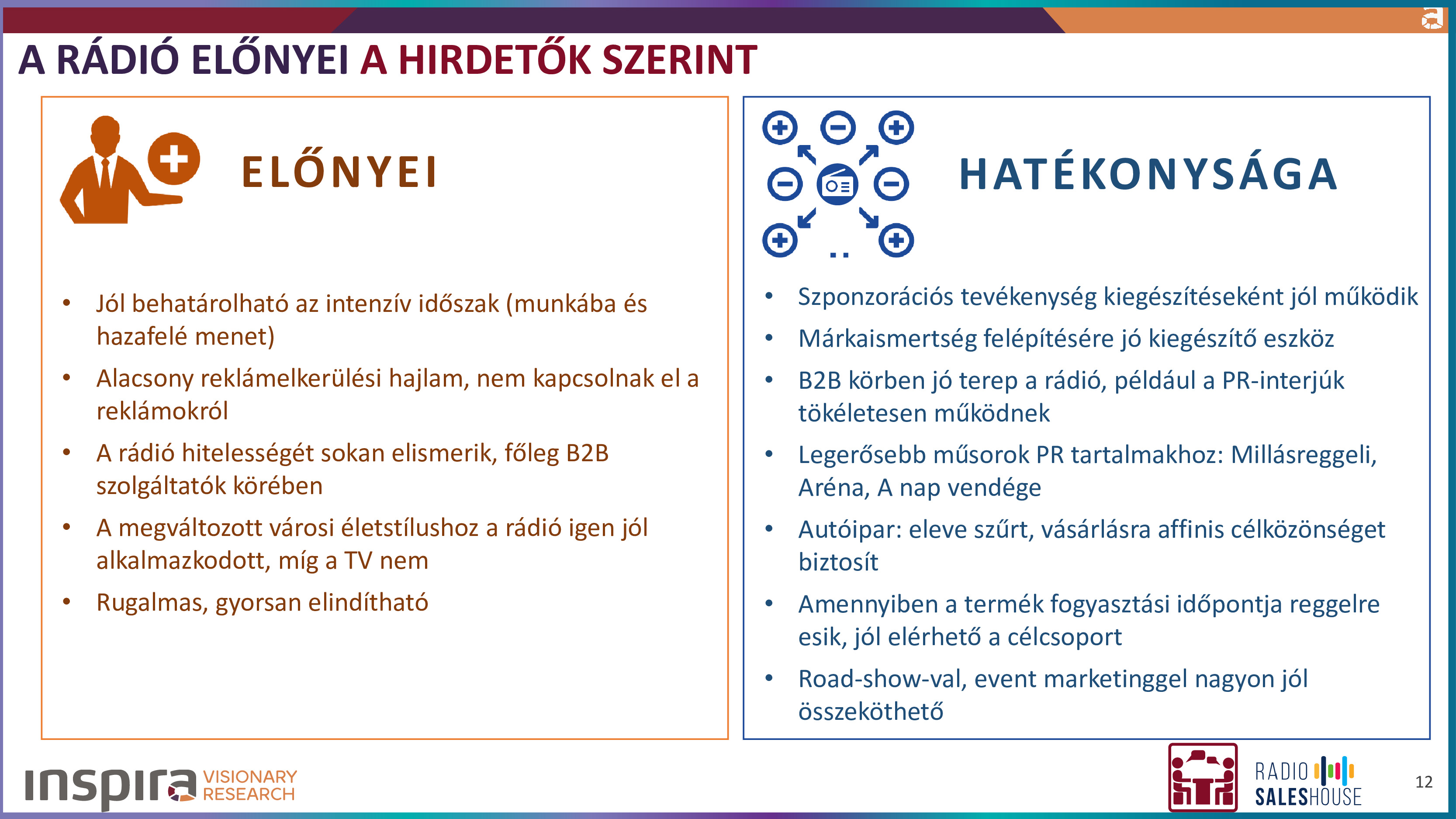 A RÁDIÓ ELŐNYEI A HIRDETŐK SZERINT

ELŐNYEI

• Jól behatárolható az intenzív időszak (munkába és hazafelé menet)
• Alacsony reklámelkerülési hajlam, nem kapcsolnak el a reklámokról
• A rádió hitelességét sokan elismerik, főleg B2B szolgáltatók körében
• A megváltozott városi életstílushoz a rádió igen jól alkalmazkodott, míg a TV nem
• Rugalmas, gyorsan elindítható

HATÉKONYSÁGA

• Szponzorációs tevékenység kiegészítéseként jól működik
• Márkaismertség felépítésére jó kiegészítő eszköz
• B2B körben jó terep a rádió, például a PR-interjúk tökéletesen működnek
• Legerősebb műsorok PR tartalmakhoz: Millásreggeli, Aréna, A nap vendége
• Autóipar: eleve szűrt, vásárlásra affinis célközönséget biztosít
• Amennyiben a termék fogyasztási időpontja reggelre esik, jól elérhető a célcsoport
• Road-show-val, event marketinggel nagyon jól összeköthető

inspira VISIONARY RESEARCH

RADIO SALESHOUSE

12